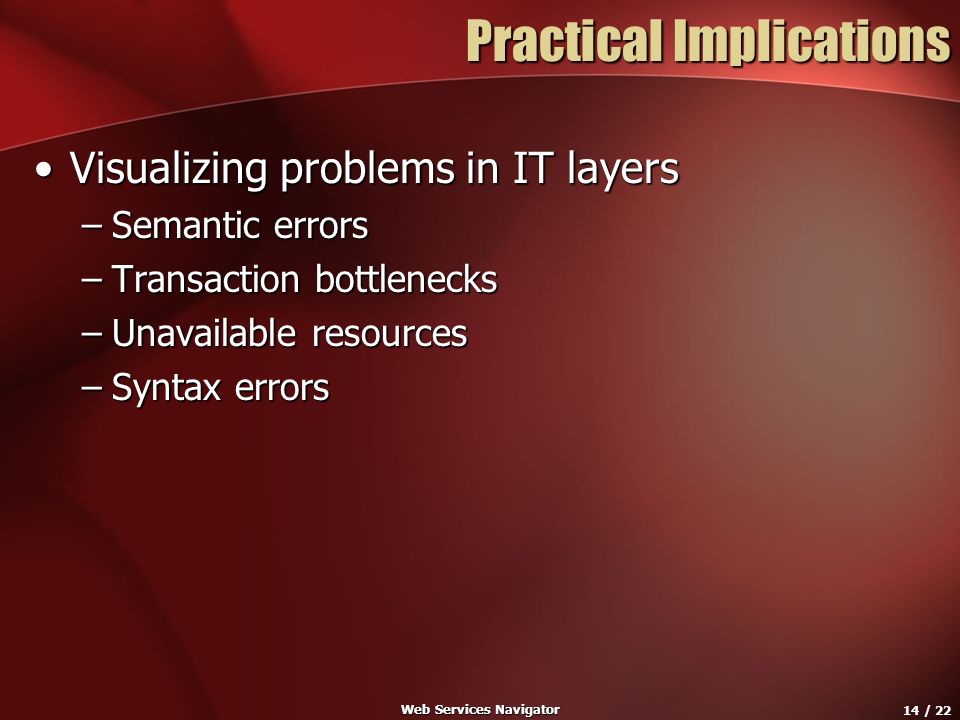 Practical Implications

• Visualizing problems in IT layers
– Semantic errors
– Transaction bottlenecks
– Unavailable resources
– Syntax errors

Web Services Navigator

14 / 22